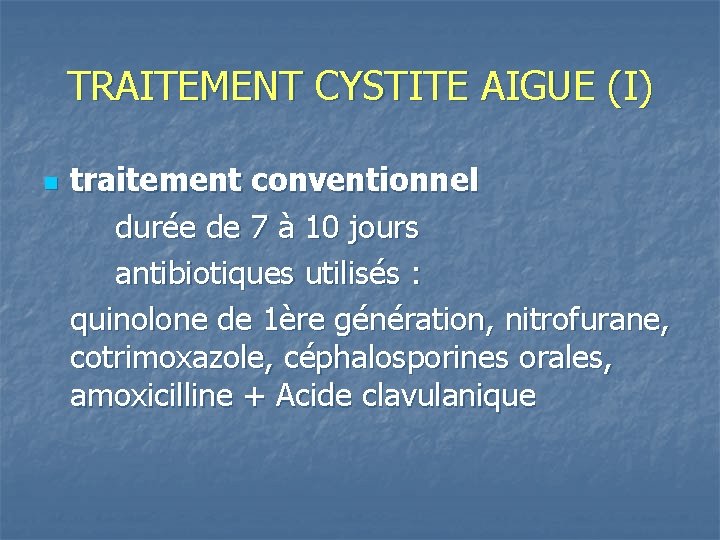 TRAITEMENT CYSTITE AIGUE (I)

traitement conventionnel

durée de 7 à 10 jours

antibiotiques utilisés :

quinolone de 1ère génération, nitrofurane, cotrimoxazole, céphalosporines orales, amoxicilline + Acide clavulanique